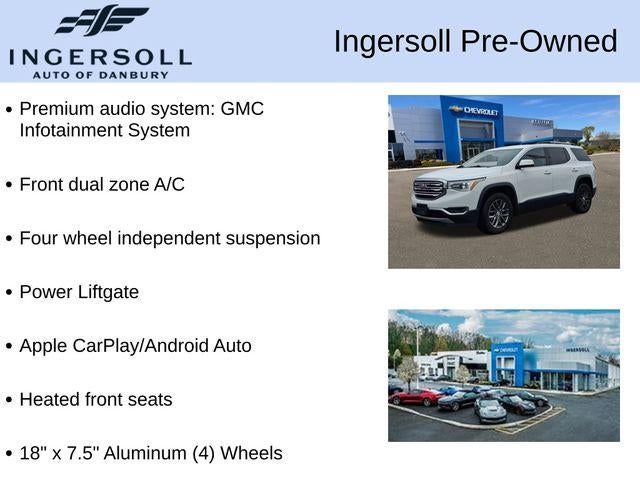 INGERSOLL
AUTO OF DANBURY

Ingersoll Pre-Owned

• Premium audio system: GMC Infotainment System

• Front dual zone A/C

• Four wheel independent suspension

• Power Liftgate

• Apple CarPlay/Android Auto

• Heated front seats

• 18" x 7.5" Aluminum (4) Wheels

CHEVROLET

CHEVROLET
INGERSOLL